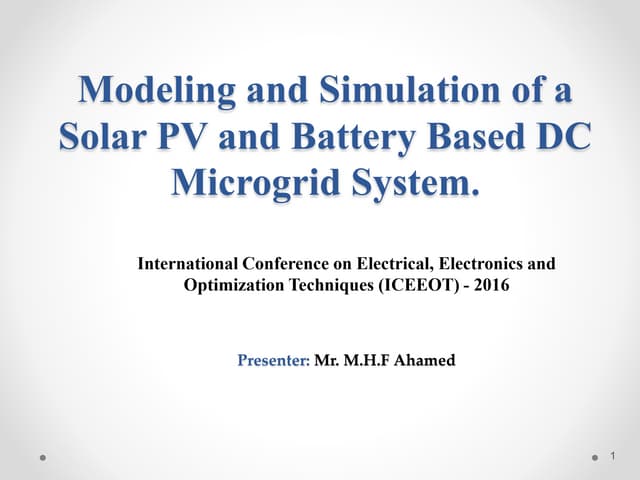 Modeling and Simulation of a Solar PV and Battery Based DC Microgrid System.

International Conference on Electrical, Electronics and Optimization Techniques (ICEEOT) - 2016

Presenter: Mr. M.H.F Ahamed

1